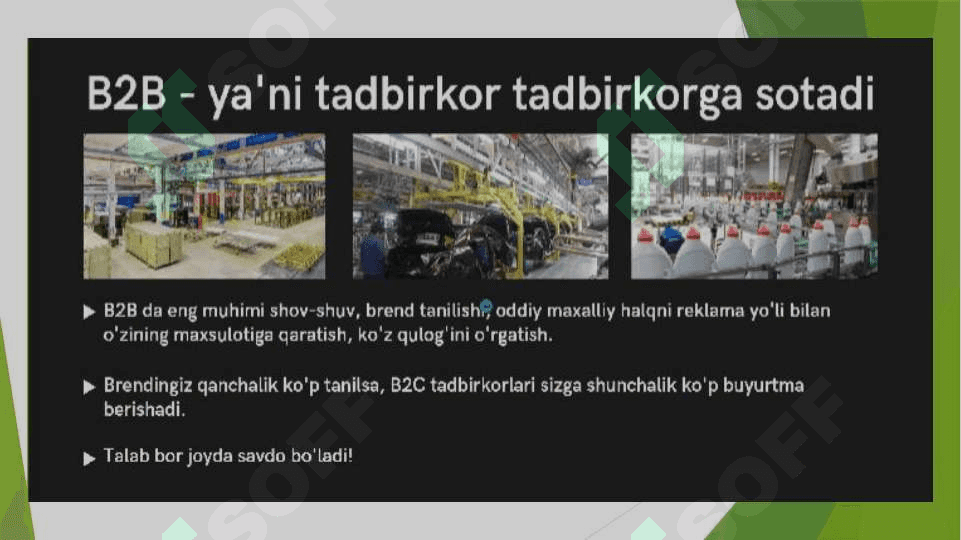 B2B - ya'ni tadbirkor tadbirkorga sotadi

▶ B2B da eng muhimi shov-shuv, brend tanilishi, oddiy maxalliy halqni reklama yo'li bilan o'zining maxsulotiga qaratish, ko'z qulog'ini o'rgatish.

▶ Brendingiz qanchalik ko'p tanilsa, B2C tadbirkorlari sizga shunchalik ko'p buyurtma berishadi.

▶ Talab bor joyda savdo bo'ladi!

SOFF